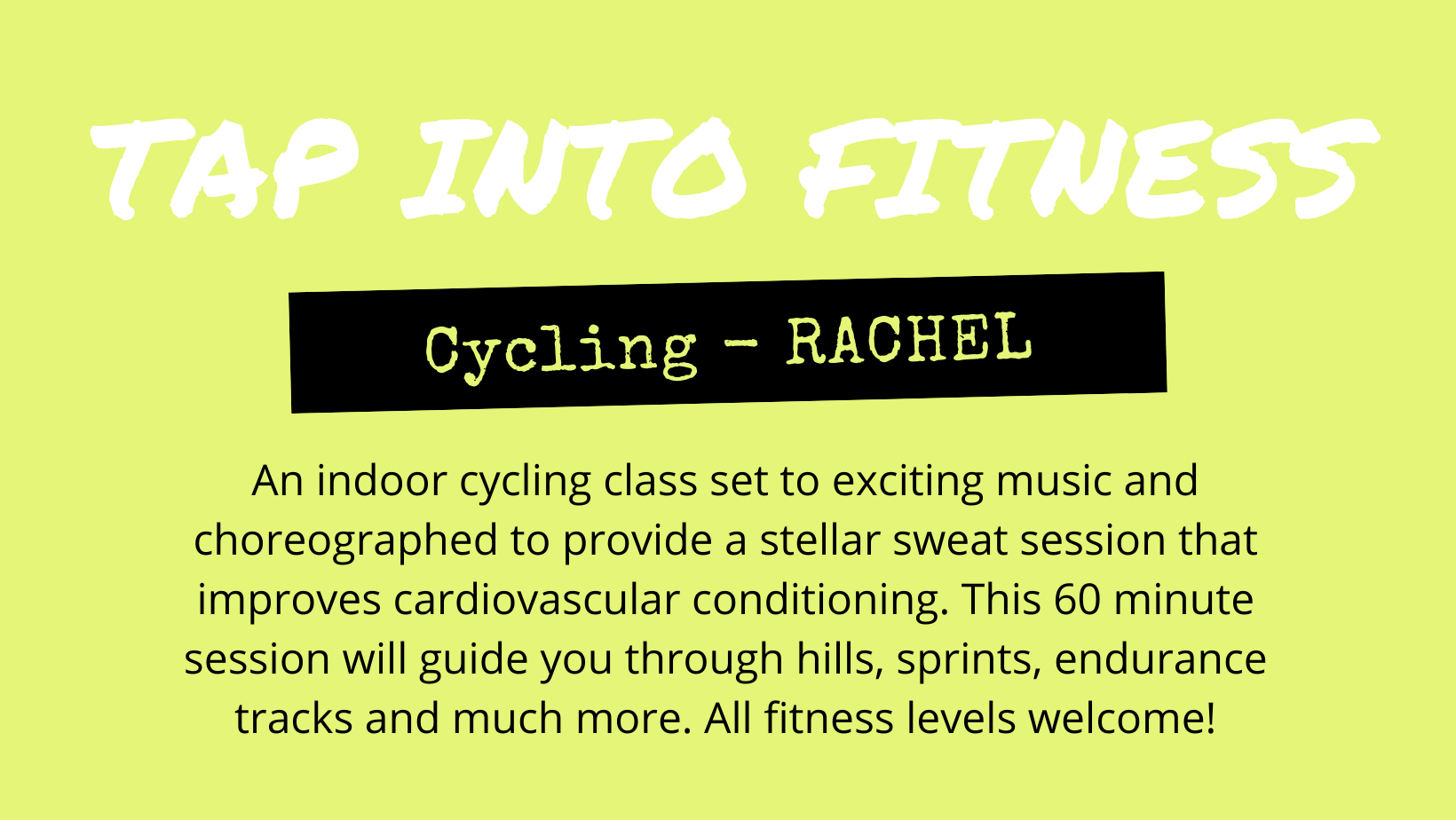 TAP INTO FITNESS

Cycling - RACHEL

An indoor cycling class set to exciting music and choreographed to provide a stellar sweat session that improves cardiovascular conditioning. This 60 minute session will guide you through hills, sprints, endurance tracks and much more. All fitness levels welcome!